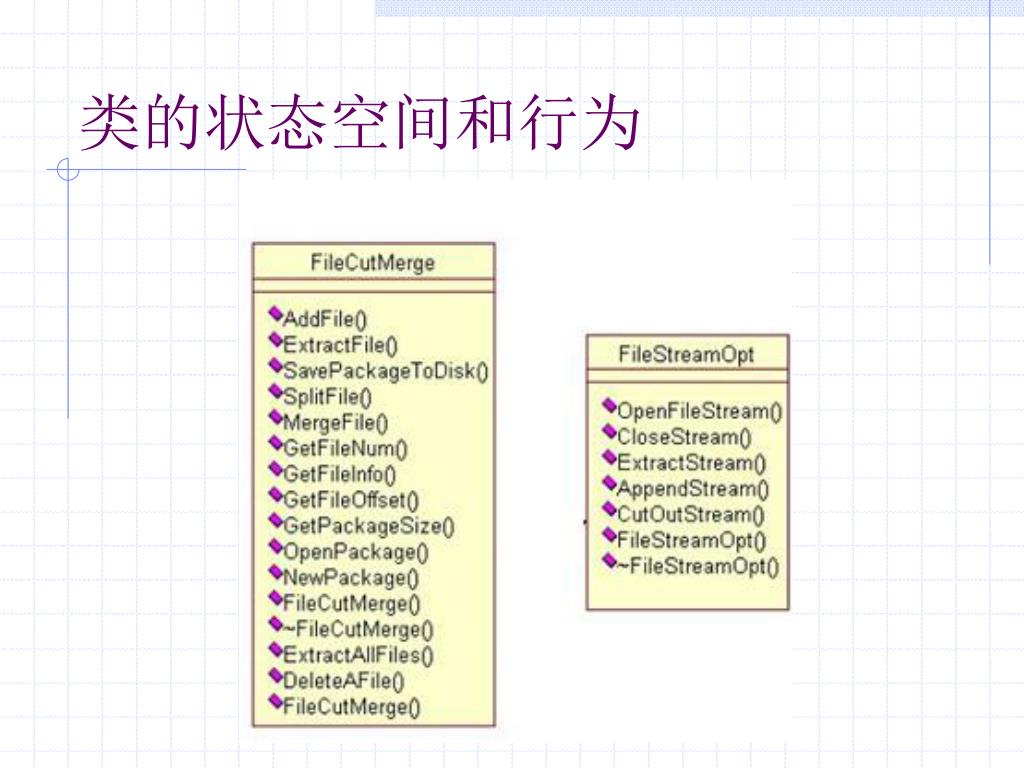 类的状态空间和行为

FileCutMerge

AddFile()
ExtractFile()
SavePackageToDisk()
SplitFile()
MergeFile()
GetFileNum()
GetFileInfo()
GetFileOffset()
GetPackageSize()
OpenPackage()
NewPackage()
FileCutMerge()
~FileCutMerge()
ExtractAllFiles()
DeleteAFile()
FileCutMerge()

FileStreamOpt

OpenFileStream()
CloseStream()
ExtractStream()
AppendStream()
CutOutStream()
FileStreamOpt()
~FileStreamOpt()